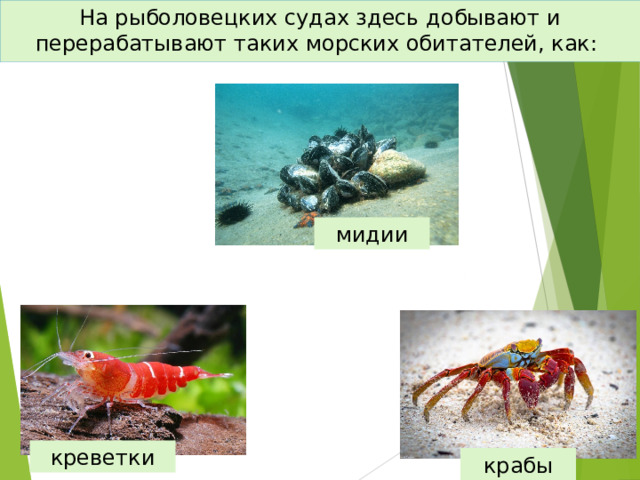 На рыболовецких судах здесь добывают и перерабатывают таких морских обитателей, как:

мидии

креветки

крабы